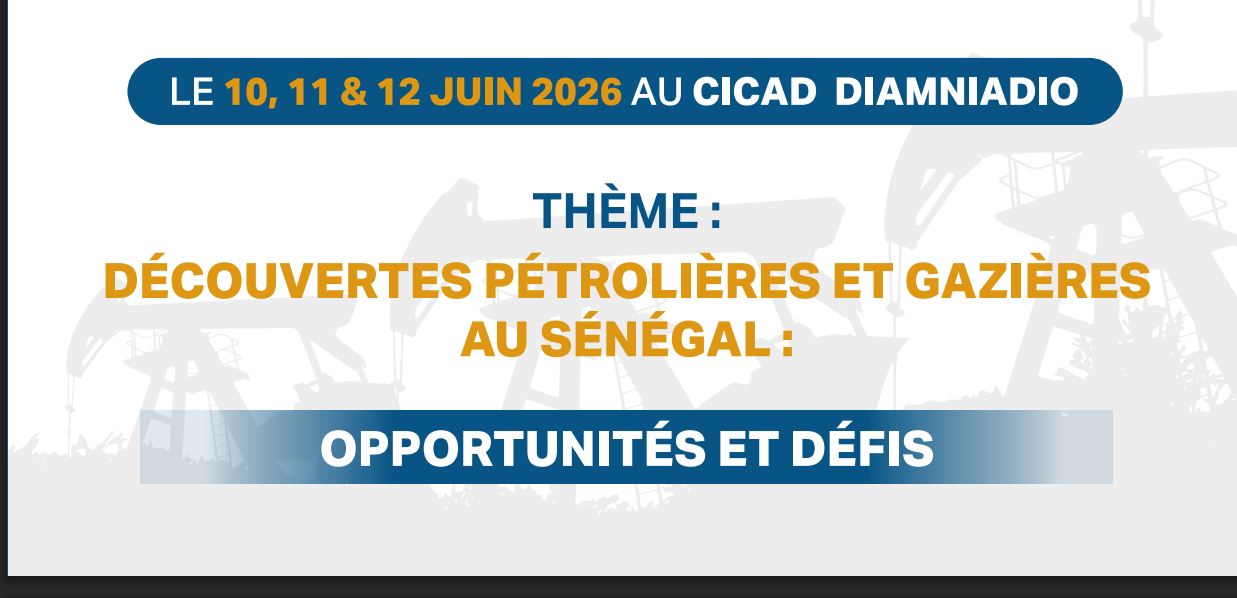 LE 10, 11 & 12 JUIN 2026 AU CICAD DIAMNIADIO

THÈME :

DÉCOUVERTES PÉTROLIÈRES ET GAZIÈRES AU SÉNÉGAL :

OPPORTUNITÉS ET DÉFIS